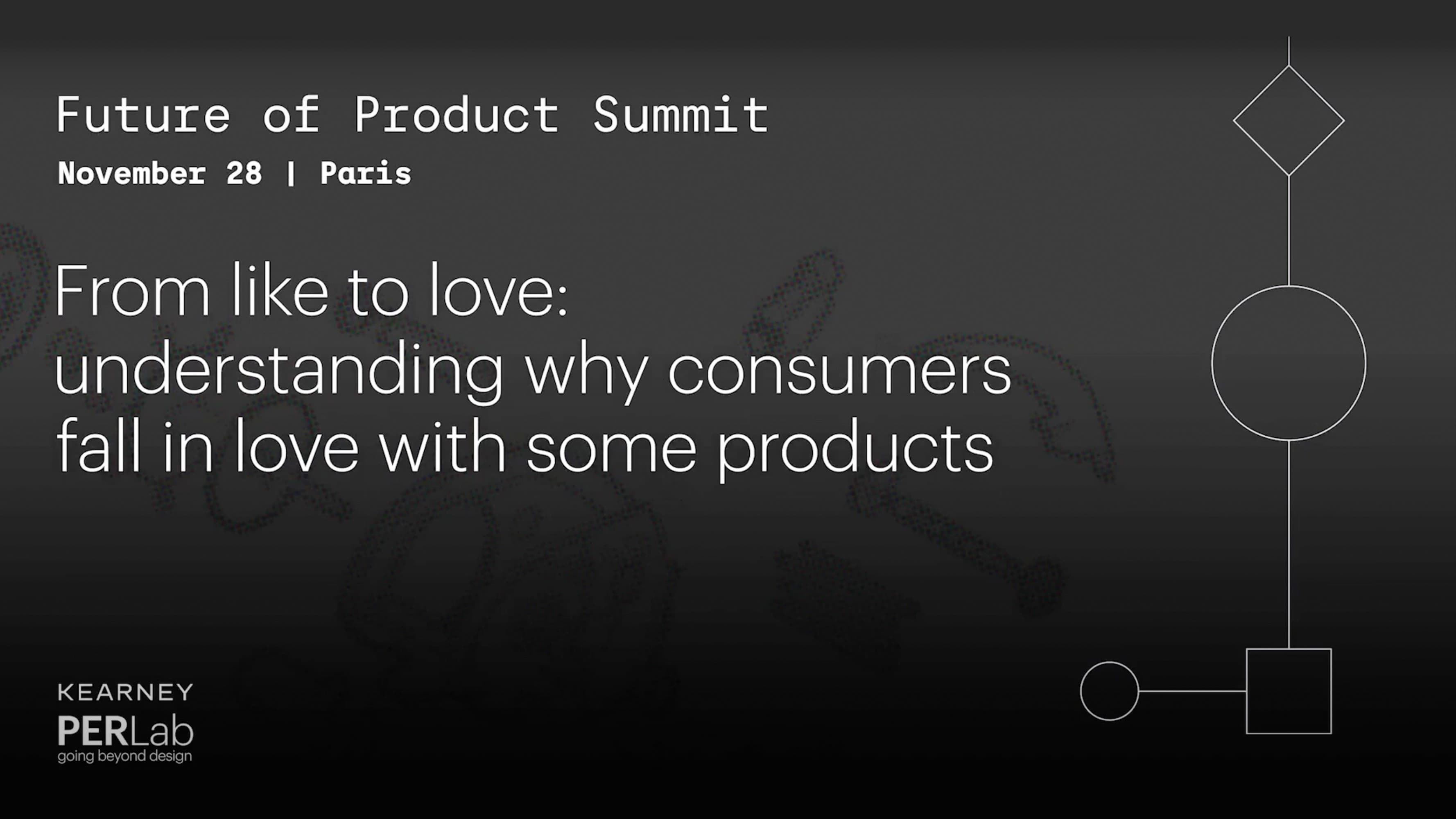 Future of Product Summit
November 28 | Paris

From like to love: understanding why consumers fall in love with some products

KEARNEY
PERLab
going beyond design